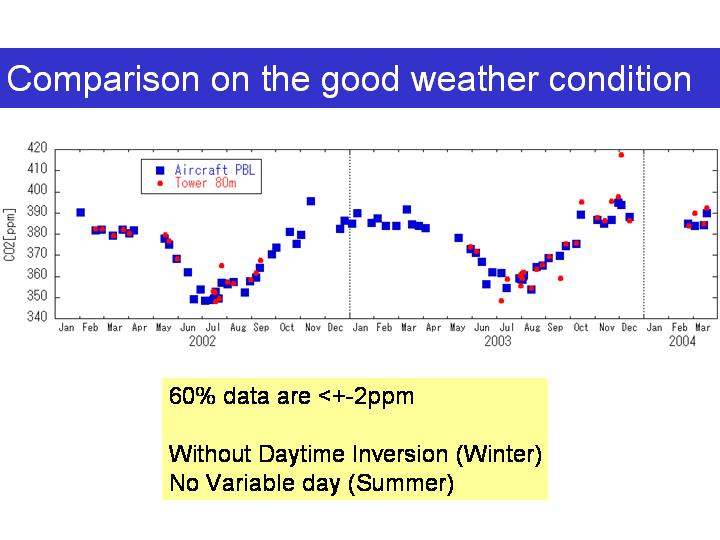 Comparison on the good weather condition

420
410
400
390
380
370
360
350
340

CO2[ppm]

Aircraft PBL
Tower 80m

Jan Feb Mar Apr May Jun Jul Aug Sep Oct Nov Dec Jan Feb Mar Apr May Jun Jul Aug Sep Oct Nov Dec Jan Feb Mar

2002

2003

2004

60% data are <+-2ppm

Without Daytime Inversion (Winter)
No Variable day (Summer)